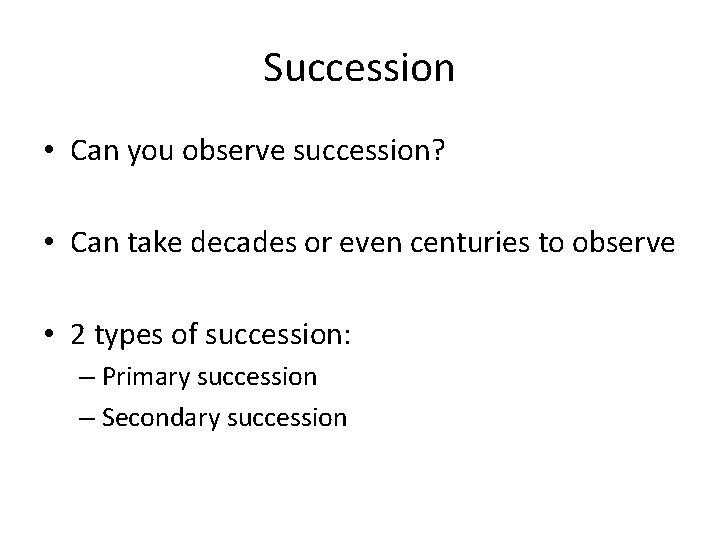 Succession

• Can you observe succession?

• Can take decades or even centuries to observe

• 2 types of succession:
– Primary succession
– Secondary succession